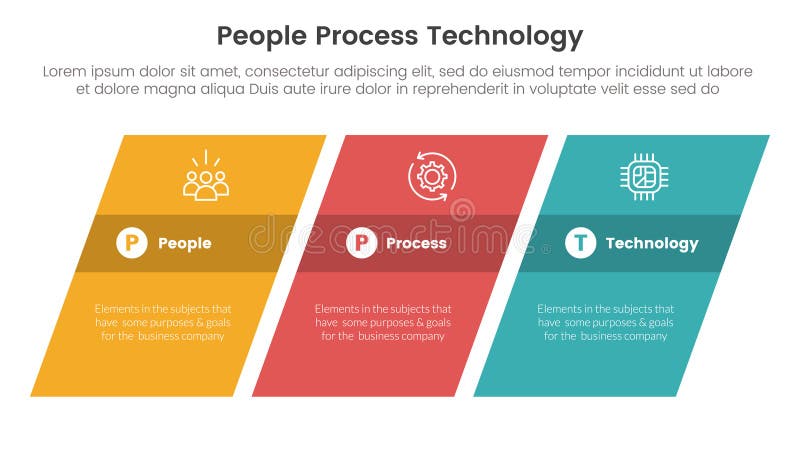 People Process Technology

Lorem ipsum dolor sit amet, consectetur adipiscing elit, sed do eiusmod tempor incididunt ut labore et dolore magna aliqua Duis aute irure dolor in reprehenderit in voluptate velit esse sed do

P People

Elements in the subjects that have some purposes & goals for the business company

P Process

Elements in the subjects that have some purposes & goals for the business company

T Technology

Elements in the subjects that have some purposes & goals for the business company

dreamstime